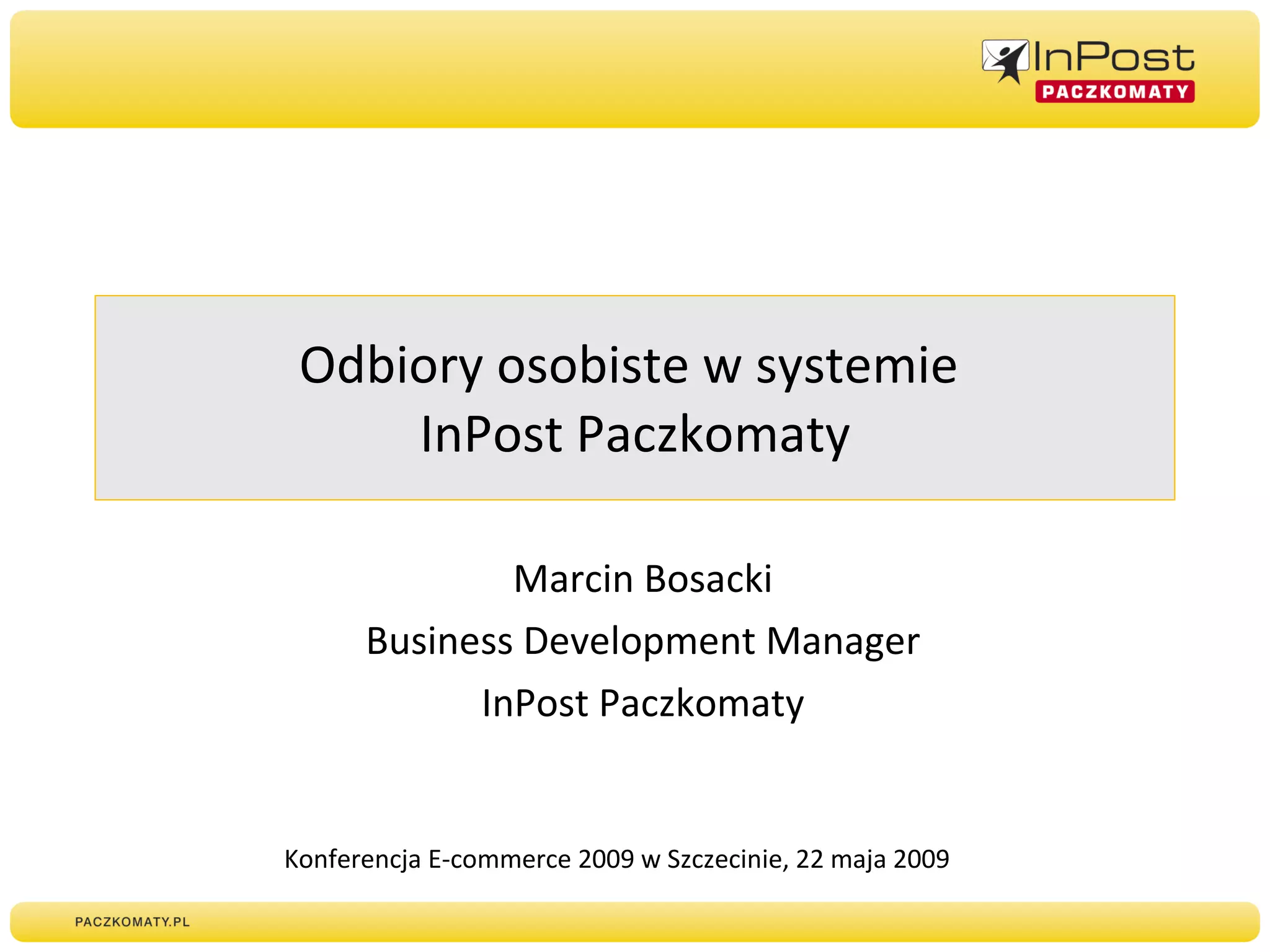 InPost
PACZKOMATY

Odbiory osobiste w systemie InPost Paczkomaty

Marcin Bosacki
Business Development Manager
InPost Paczkomaty

Konferencja E-commerce 2009 w Szczecinie, 22 maja 2009

PACZKOMATY.PL